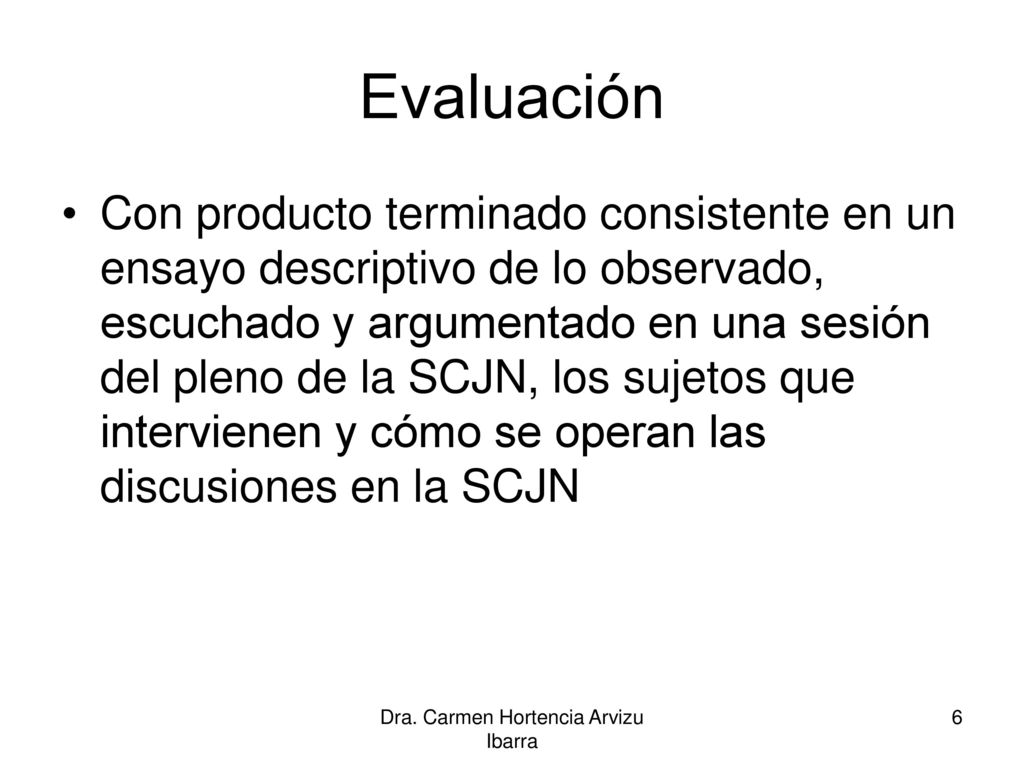 Evaluación

• Con producto terminado consistente en un ensayo descriptivo de lo observado, escuchado y argumentado en una sesión del pleno de la SCJN, los sujetos que intervienen y cómo se operan las discusiones en la SCJN

Dra. Carmen Hortencia Arvizu Ibarra

6